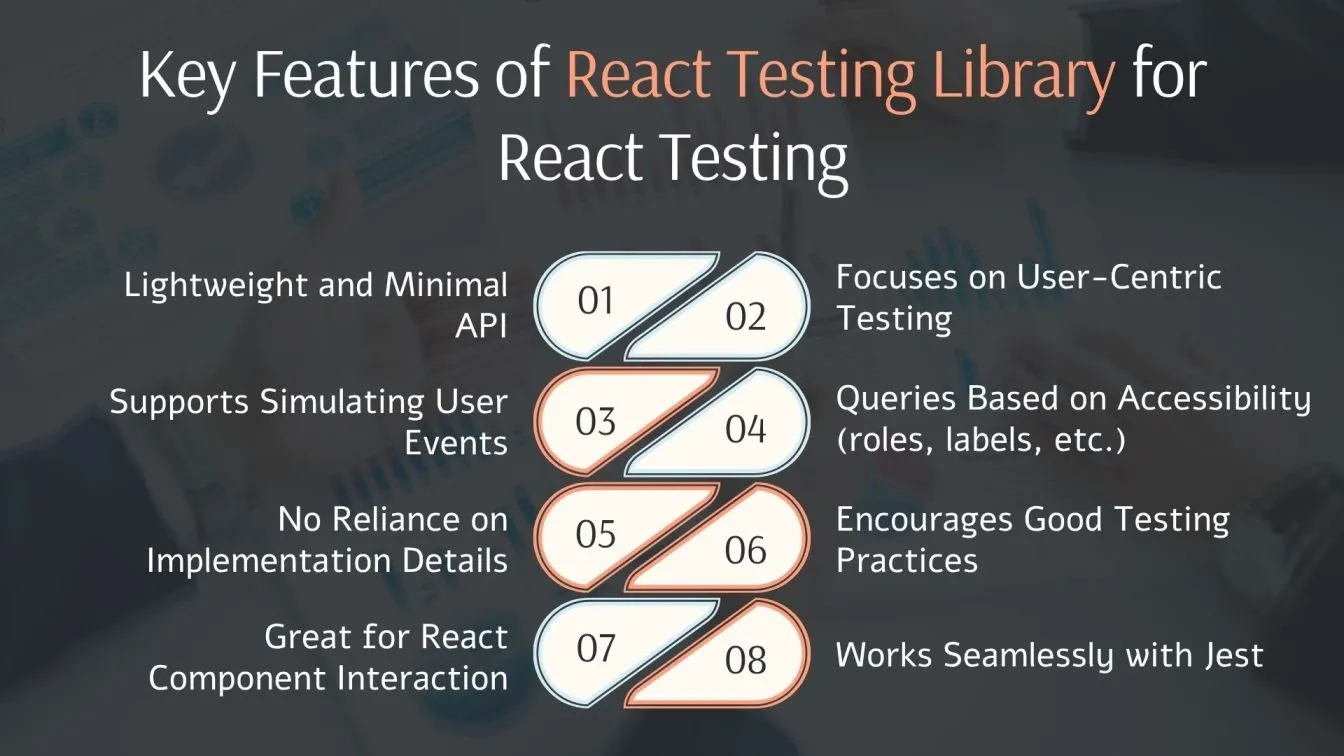 Key Features of React Testing Library for React Testing

Lightweight and Minimal API

01

02

Focuses on User-Centric Testing

Supports Simulating User Events

03

04

Queries Based on Accessibility (roles, labels, etc.)

No Reliance on Implementation Details

05

06

Encourages Good Testing Practices

Great for React Component Interaction

07

08

Works Seamlessly with Jest